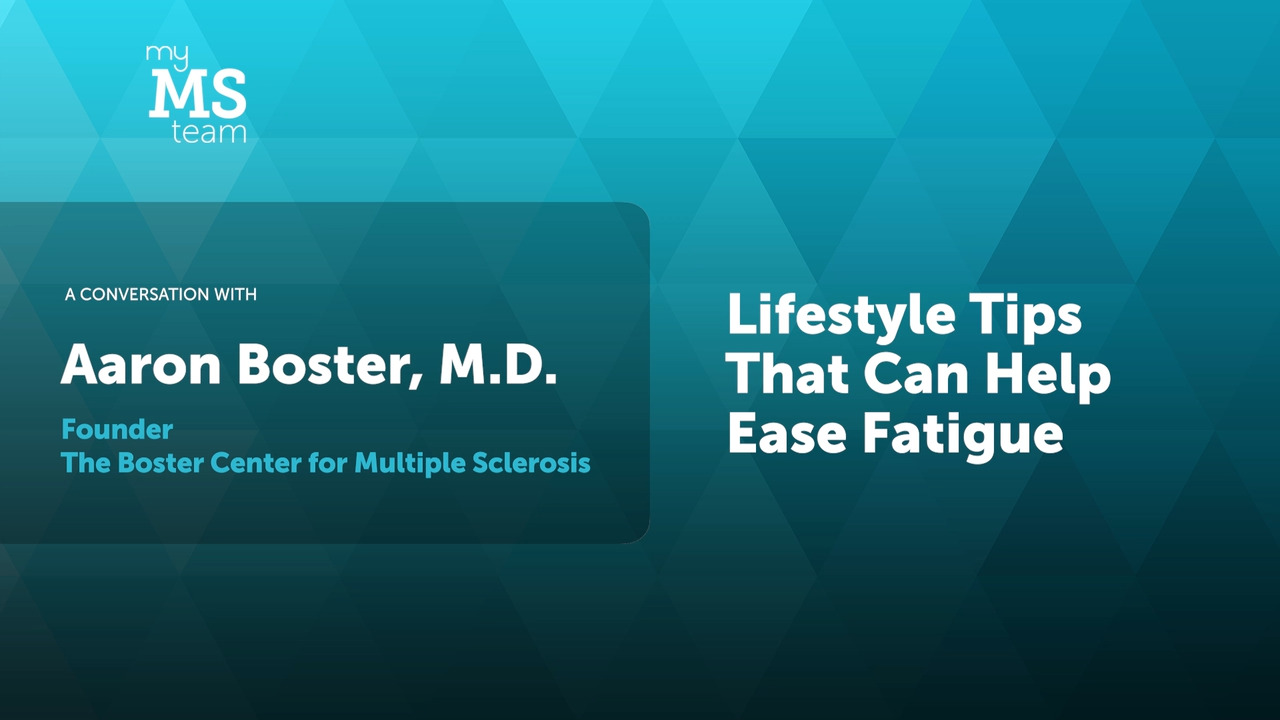 my
MS
team

A CONVERSATION WITH

Aaron Boster, M.D.

Founder
The Boster Center for Multiple Sclerosis

Lifestyle Tips That Can Help Ease Fatigue